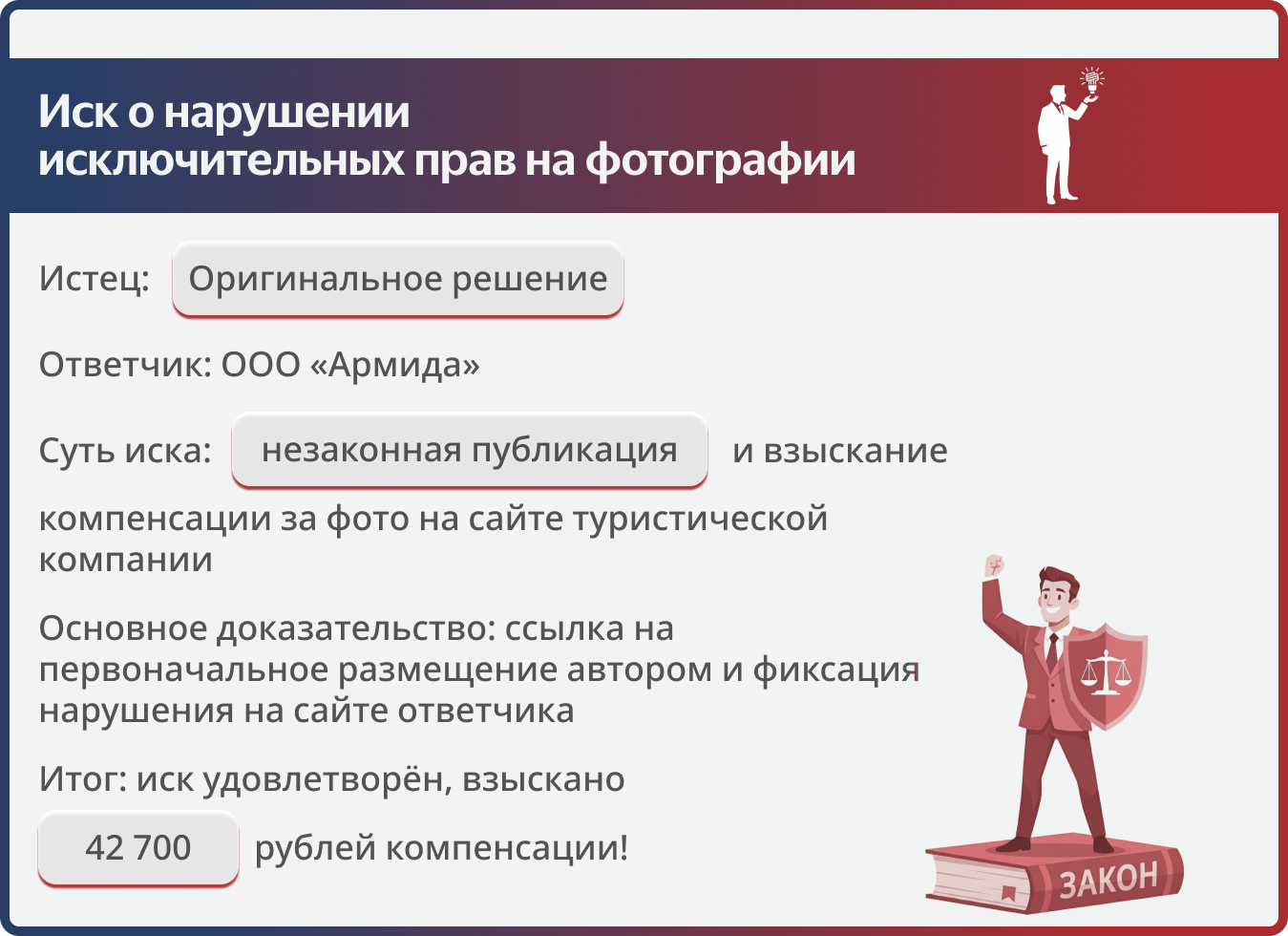 Иск о нарушении исключительных прав на фотографии

Истец: Оригинальное решение

Ответчик: ООО «Армида»

Суть иска: незаконная публикация и взыскание компенсации за фото на сайте туристической компании

Основное доказательство: ссылка на первоначальное размещение автором и фиксация нарушения на сайте ответчика

Итог: иск удовлетворён, взыскано 42 700 рублей компенсации!

ЗАКОН